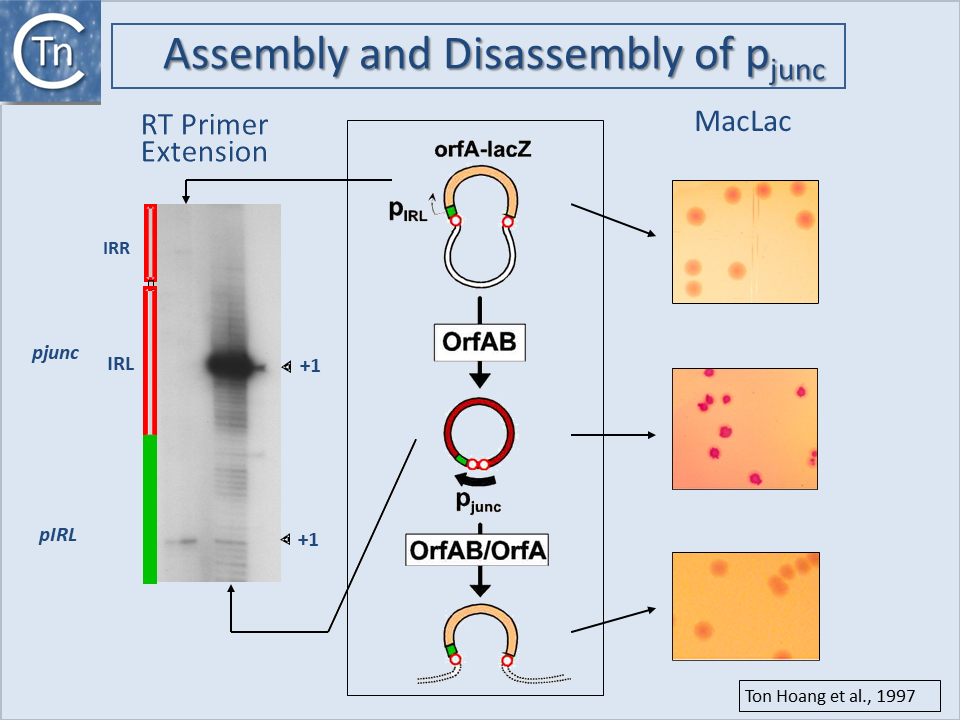 Tn

Assembly and Disassembly of $p_{junc}$

RT Primer Extension

IRR

pjunc

IRL

+1

pIRL

+1

orfA-lacZ

$p_{IRL}$

OrfAB

$p_{junc}$

OrfAB/OrfA

MacLac

Ton Hoang et al., 1997